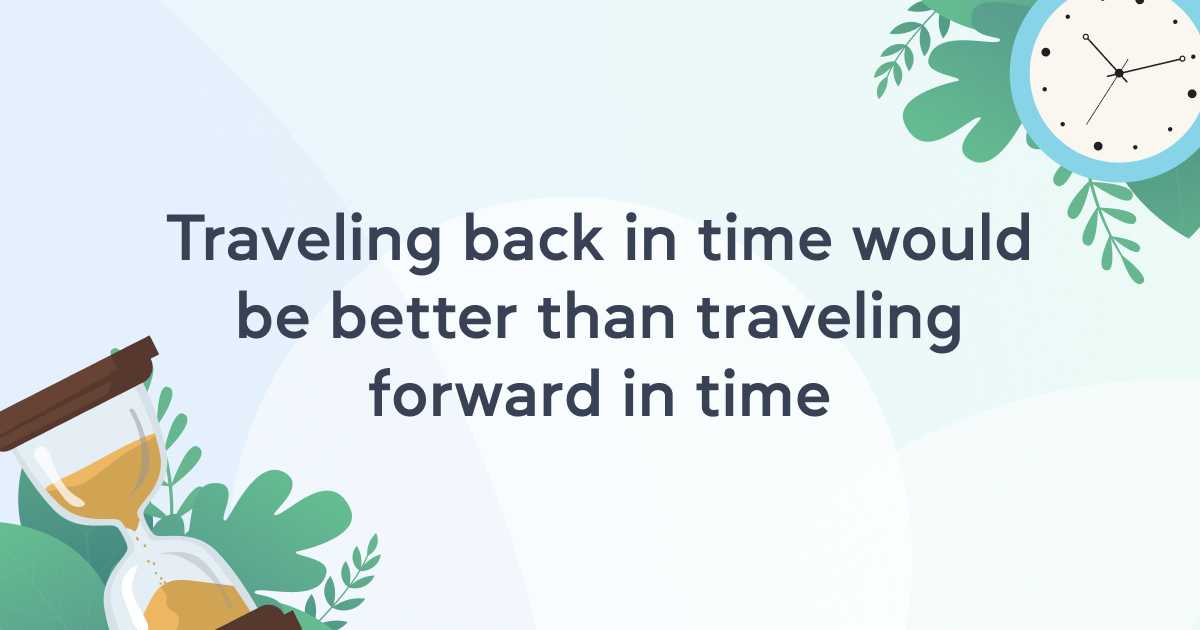 Traveling back in time would be better than traveling forward in time